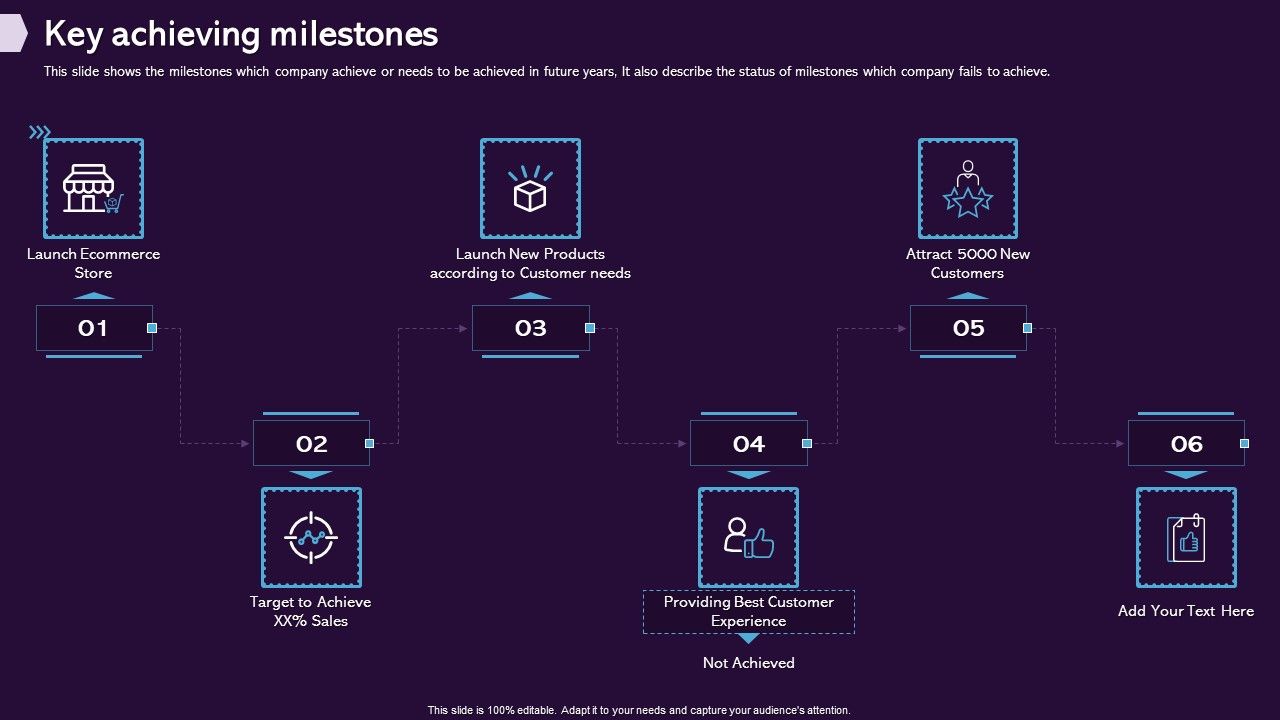 Key achieving milestones

This slide shows the milestones which company achieve or needs to be achieved in future years, It also describe the status of milestones which company fails to achieve.

Launch Ecommerce Store

01

02

Target to Achieve XX% Sales

Launch New Products according to Customer needs

03

04

Providing Best Customer Experience

Not Achieved

Attract 5000 New Customers

05

06

Add Your Text Here

This slide is 100% editable. Adapt it to your needs and capture your audience's attention.